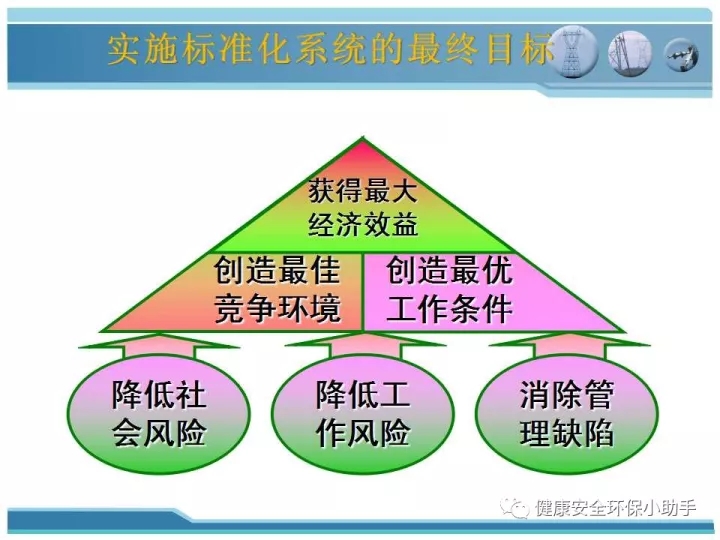 实施标准化系统的最终目标

获得最大经济效益

创造最佳竞争环境

创造最优工作条件

降低社会风险

降低工作风险

消除管理缺陷

健康安全环保小助手